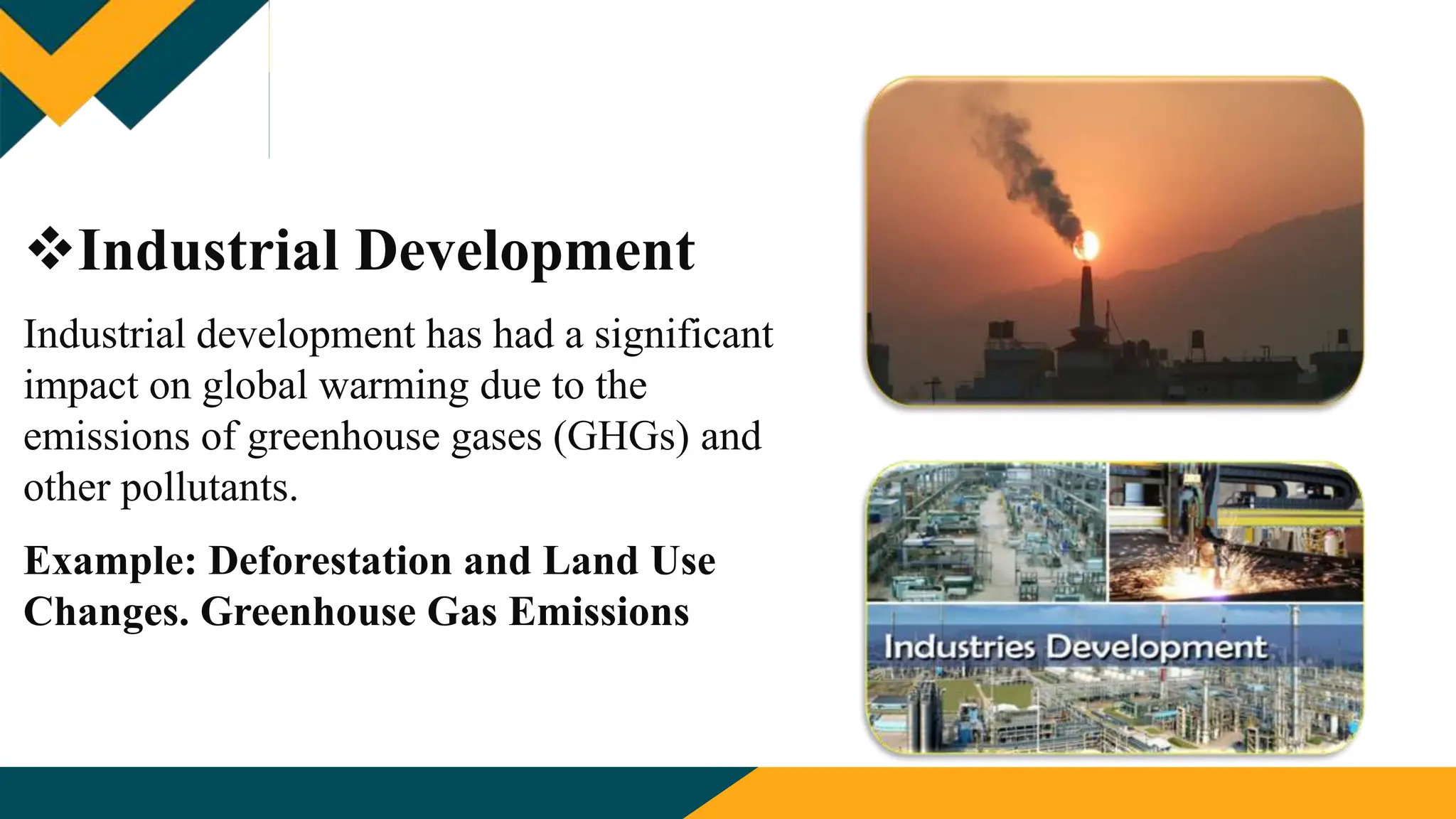 ❖Industrial Development

Industrial development has had a significant impact on global warming due to the emissions of greenhouse gases (GHGs) and other pollutants.

Example: Deforestation and Land Use Changes. Greenhouse Gas Emissions

Industries Development